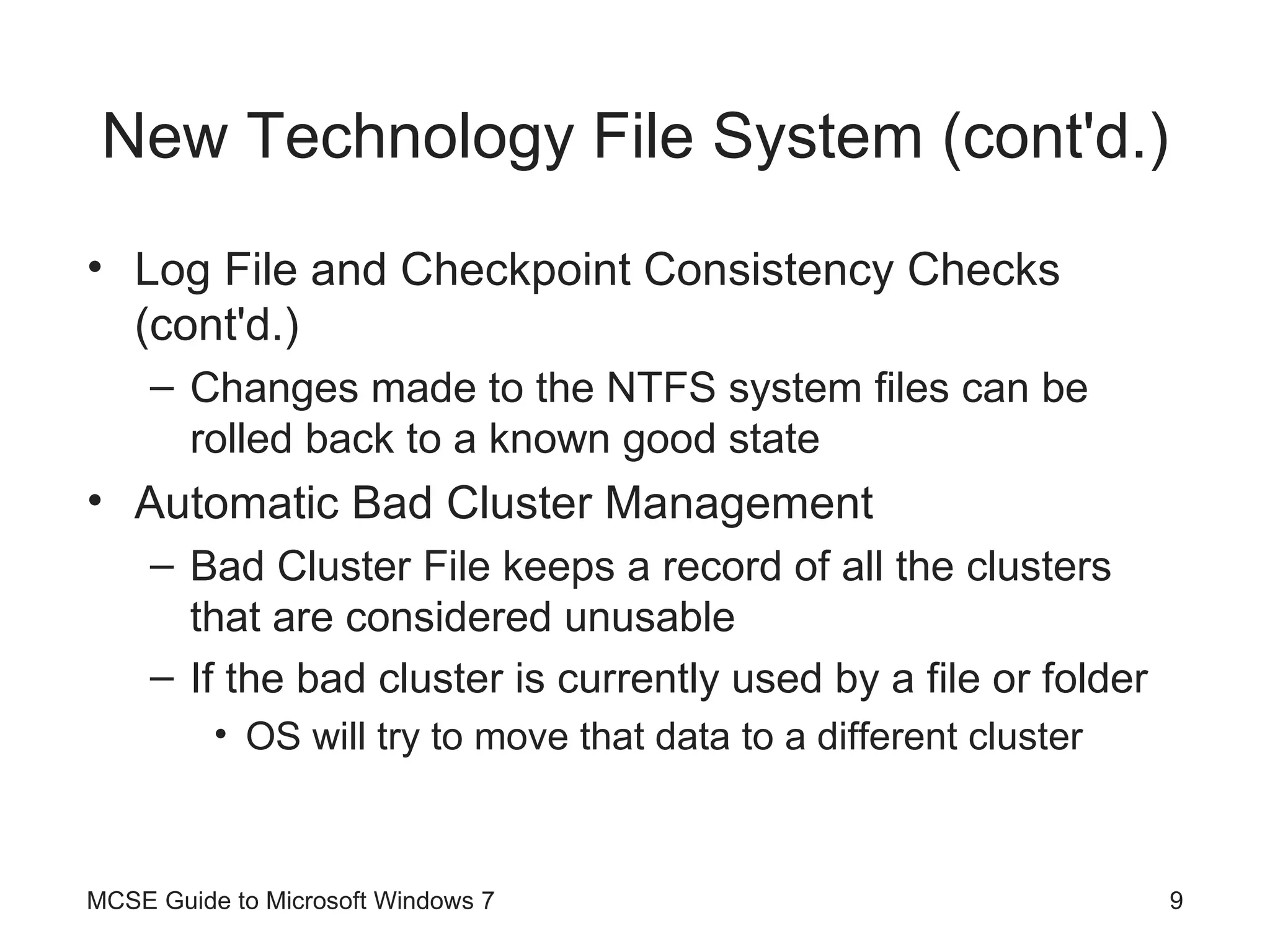 New Technology File System (cont'd.)

• Log File and Checkpoint Consistency Checks (cont'd.)
 – Changes made to the NTFS system files can be rolled back to a known good state
• Automatic Bad Cluster Management
 – Bad Cluster File keeps a record of all the clusters that are considered unusable
 – If the bad cluster is currently used by a file or folder
  • OS will try to move that data to a different cluster

MCSE Guide to Microsoft Windows 7

9